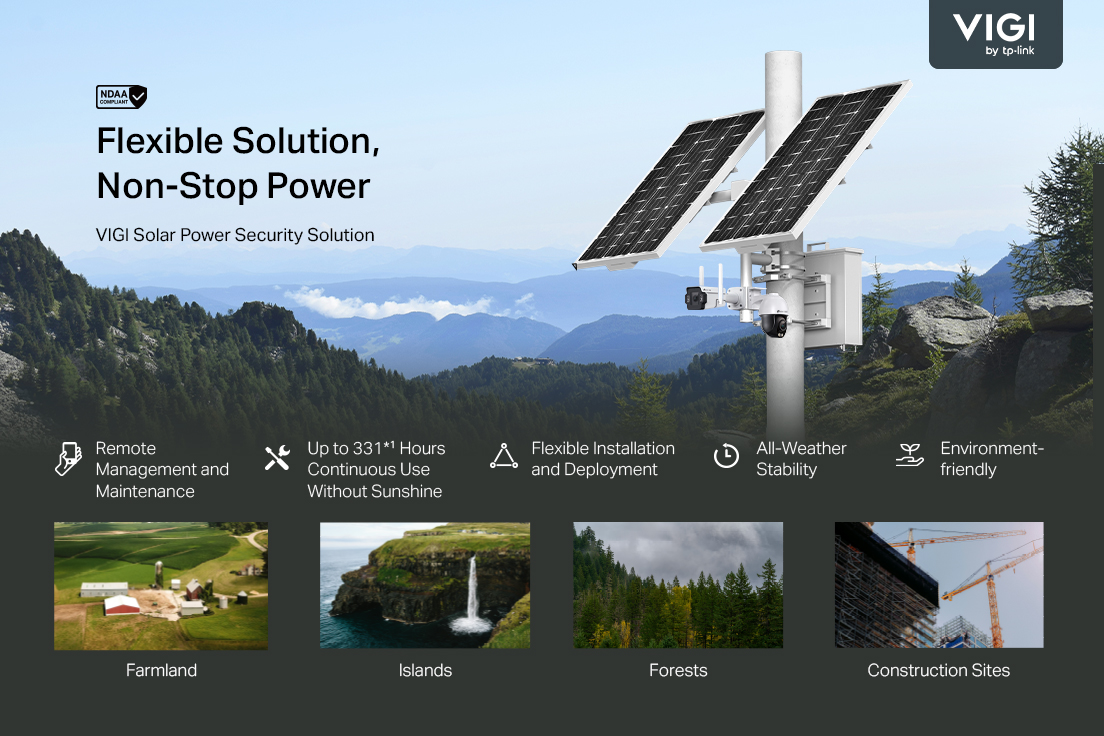 VIGI
by tp-link

NDAA COMPLIANT

Flexible Solution, Non-Stop Power

VIGI Solar Power Security Solution

Remote Management and Maintenance

Up to 331*1 Hours Continuous Use Without Sunshine

Flexible Installation and Deployment

All-Weather Stability

Environment-friendly

Farmland

Islands

Forests

Construction Sites